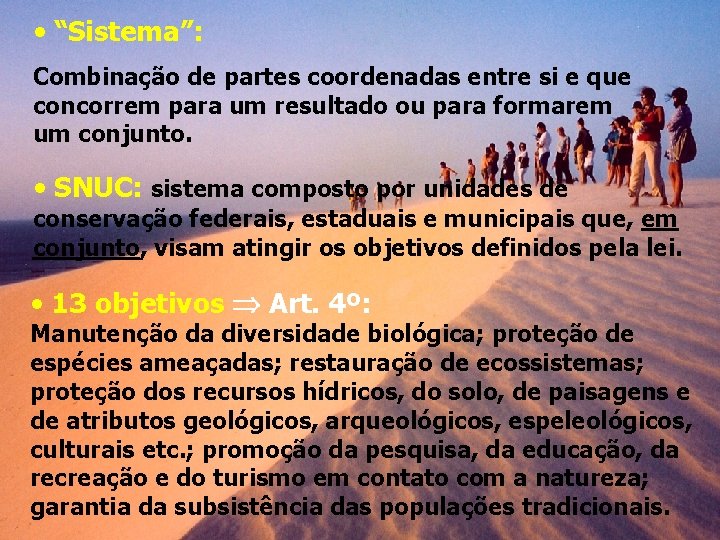 • “Sistema”:

Combinação de partes coordenadas entre si e que concorrem para um resultado ou para formarem um conjunto.

• SNUC: sistema composto por unidades de conservação federais, estaduais e municipais que, em conjunto, visam atingir os objetivos definidos pela lei.

• 13 objetivos $\Rightarrow$ Art. 4º:
Manutenção da diversidade biológica; proteção de espécies ameaçadas; restauração de ecossistemas; proteção dos recursos hídricos, do solo, de paisagens e de atributos geológicos, arqueológicos, espeleológicos, culturais etc.; promoção da pesquisa, da educação, da recreação e do turismo em contato com a natureza; garantia da subsistência das populações tradicionais.